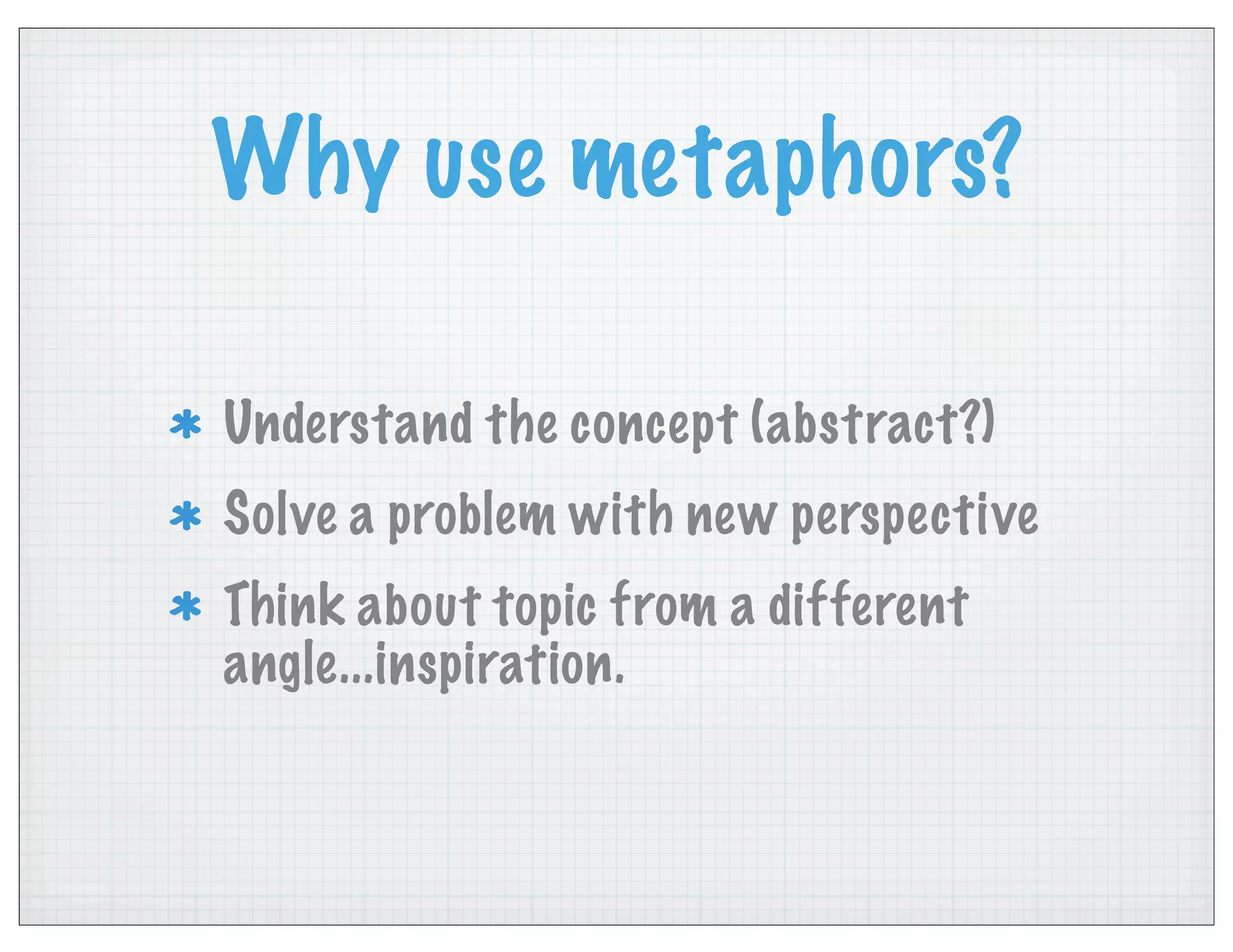 Why use metaphors?

* Understand the concept (abstract?)
* Solve a problem with new perspective
* Think about topic from a different angle...inspiration.